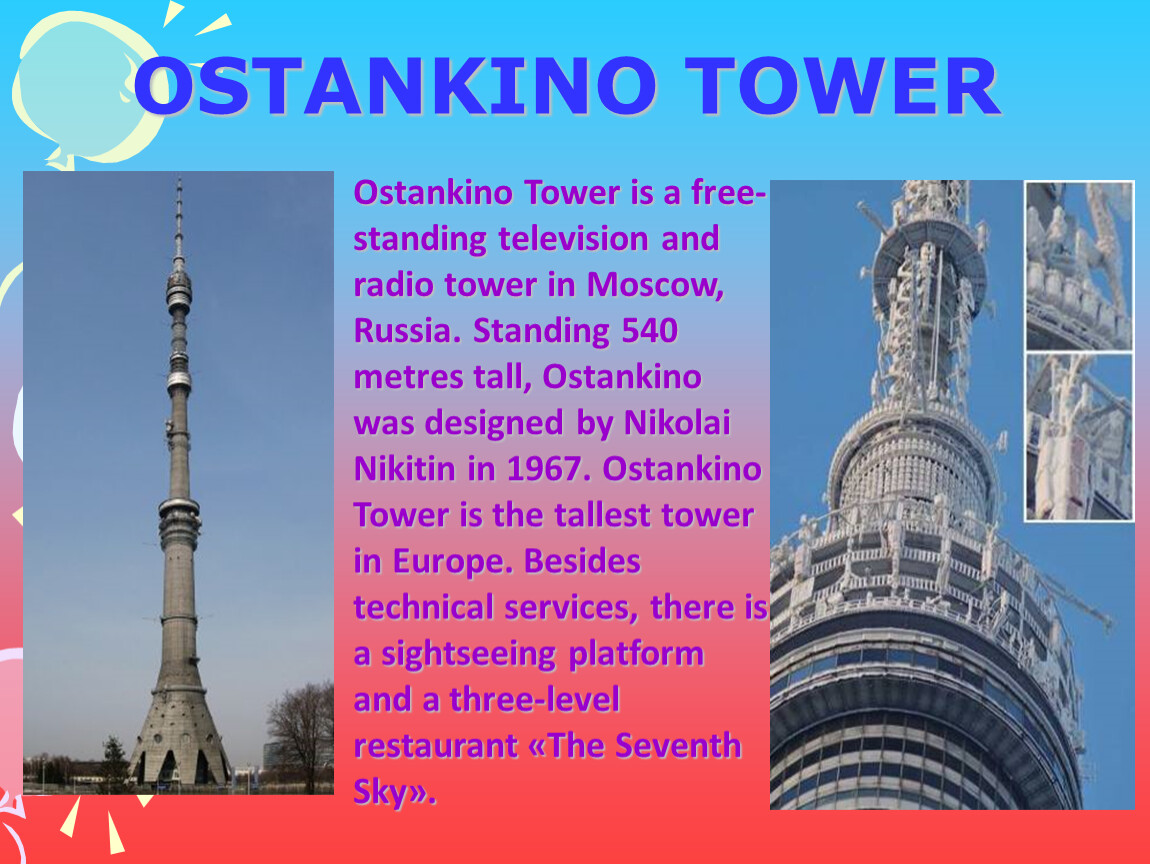 OSTANKINO TOWER

Ostankino Tower is a free-standing television and radio tower in Moscow, Russia. Standing 540 metres tall, Ostankino was designed by Nikolai Nikitin in 1967. Ostankino Tower is the tallest tower in Europe. Besides technical services, there is a sightseeing platform and a three-level restaurant «The Seventh Sky».